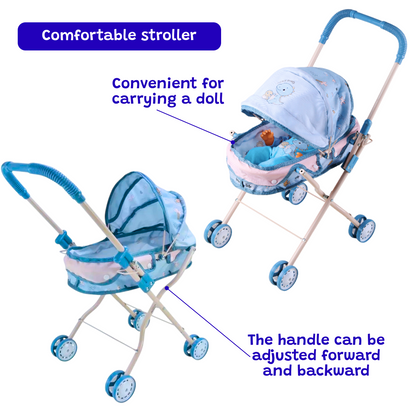 Comfortable stroller

Convenient for carrying a doll

The handle can be adjusted forward and backward